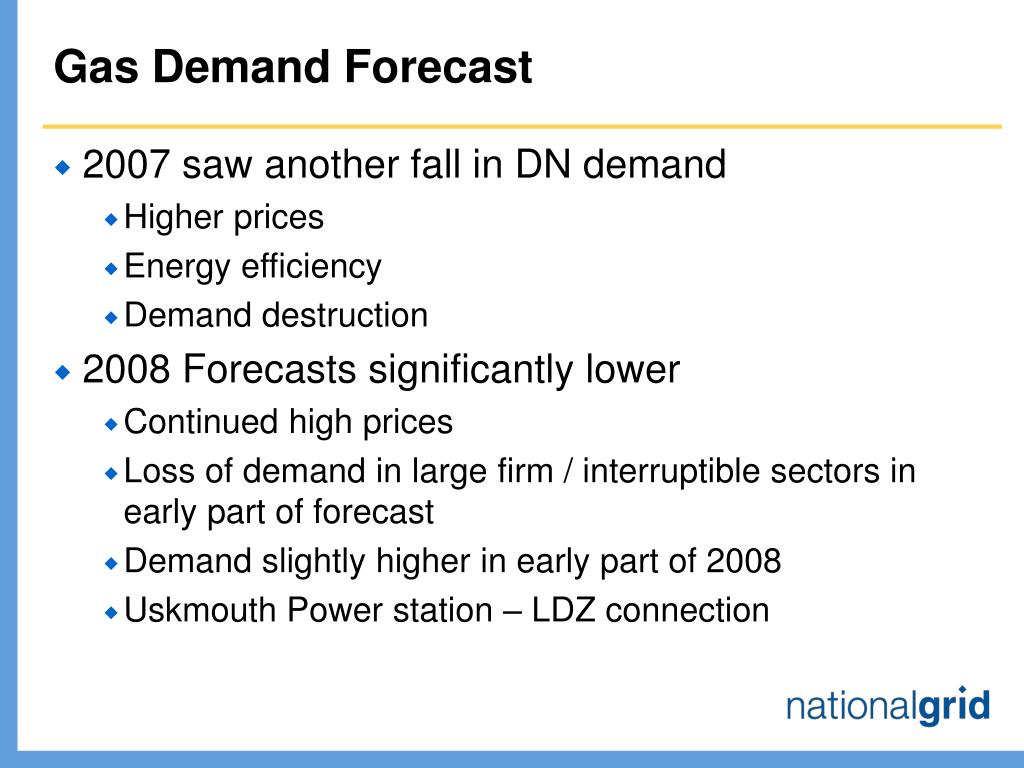 Gas Demand Forecast

◆ 2007 saw another fall in DN demand
◆ Higher prices
◆ Energy efficiency
◆ Demand destruction

◆ 2008 Forecasts significantly lower
◆ Continued high prices
◆ Loss of demand in large firm / interruptible sectors in early part of forecast
◆ Demand slightly higher in early part of 2008
◆ Uskmouth Power station – LDZ connection

nationalgrid